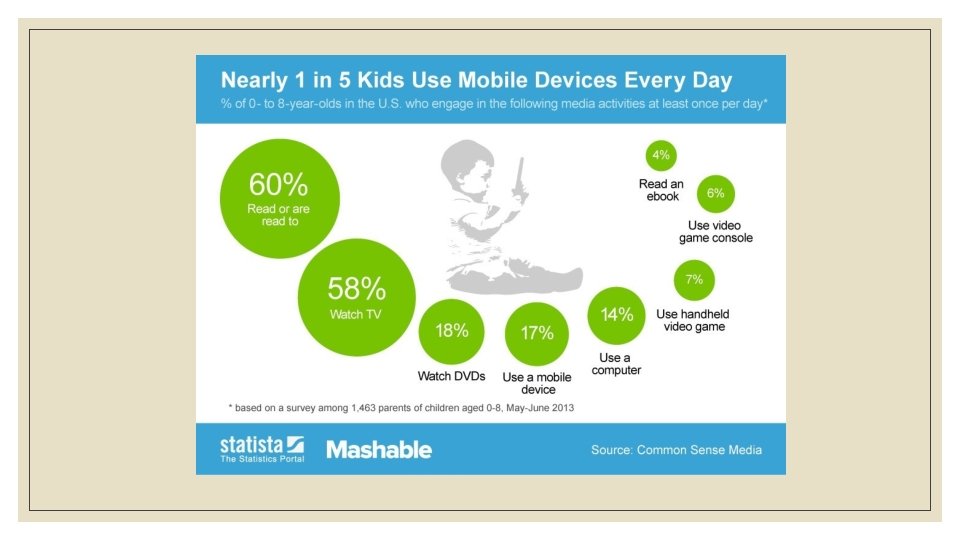 Nearly 1 in 5 Kids Use Mobile Devices Every Day

% of 0- to 8-year-olds in the U.S. who engage in the following media activities at least once per day*

60%
Read or are read to

58%
Watch TV

18%
Watch DVDs

17%
Use a mobile device

14%
Use a computer

4%
Read an ebook

6%
Use video game console

7%
Use handheld video game

* based on a survey among 1,463 parents of children aged 0-8, May-June 2013

statista
The Statistics Portal

Mashable

Source: Common Sense Media